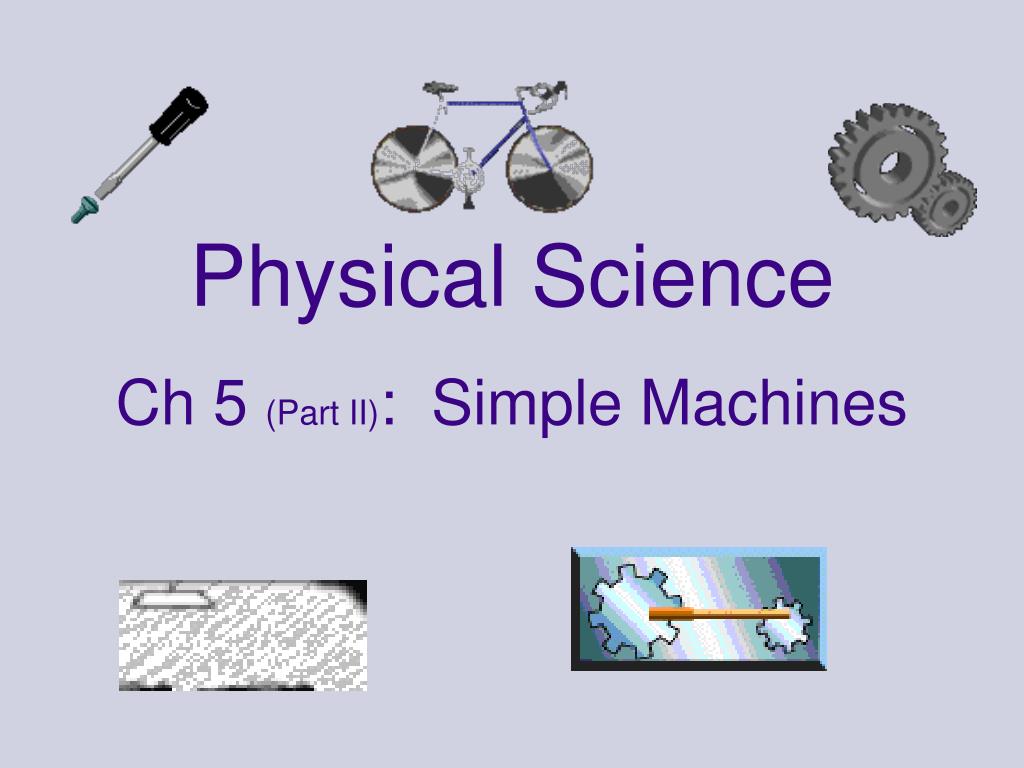 Physical Science

Ch 5 (Part II): Simple Machines